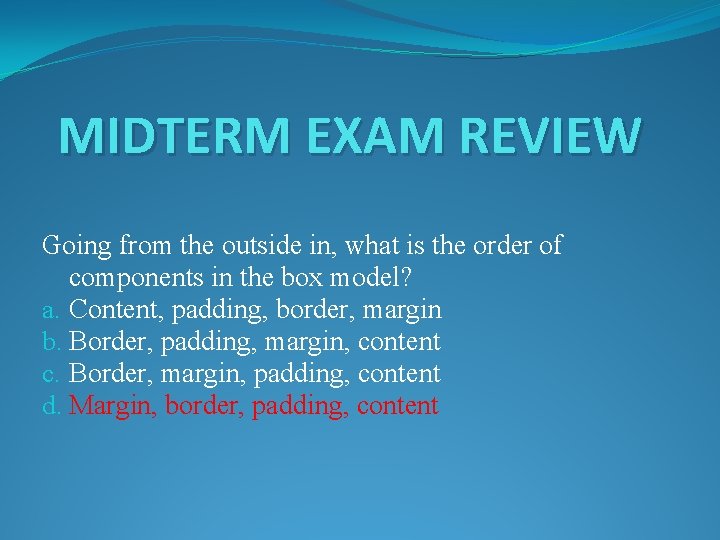 MIDTERM EXAM REVIEW

Going from the outside in, what is the order of components in the box model?
a. Content, padding, border, margin
b. Border, padding, margin, content
c. Border, margin, padding, content
d. Margin, border, padding, content